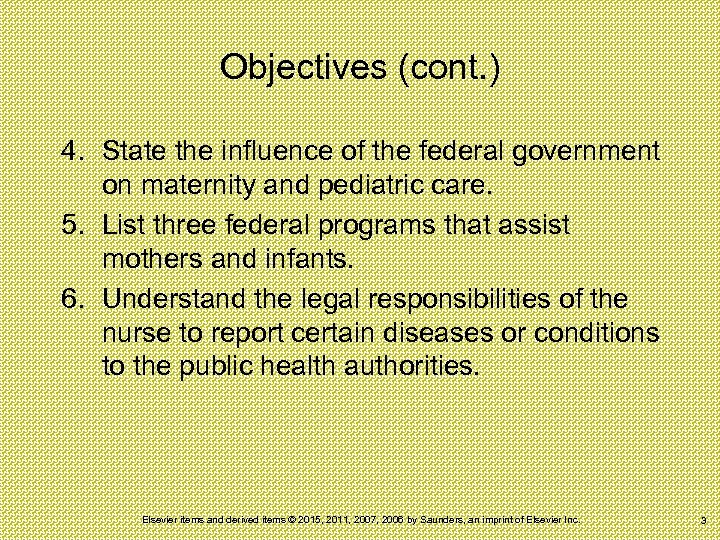 Objectives (cont.)

4. State the influence of the federal government on maternity and pediatric care.
5. List three federal programs that assist mothers and infants.
6. Understand the legal responsibilities of the nurse to report certain diseases or conditions to the public health authorities.

Elsevier items and derived items © 2015, 2011, 2007, 2006 by Saunders, an imprint of Elsevier Inc.

3